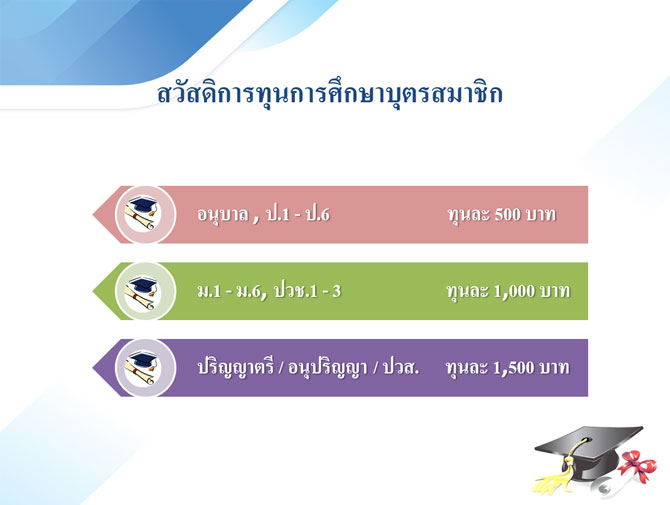 สวัสดิการทุนการศึกษาบุตรสมาชิก

อนุบาล , ป.1 - ป.6 ทุนละ 500 บาท

ม.1 - ม.6, ปวช.1 - 3 ทุนละ 1,000 บาท

ปริญญาตรี / อนุปริญญา / ปวส. ทุนละ 1,500 บาท